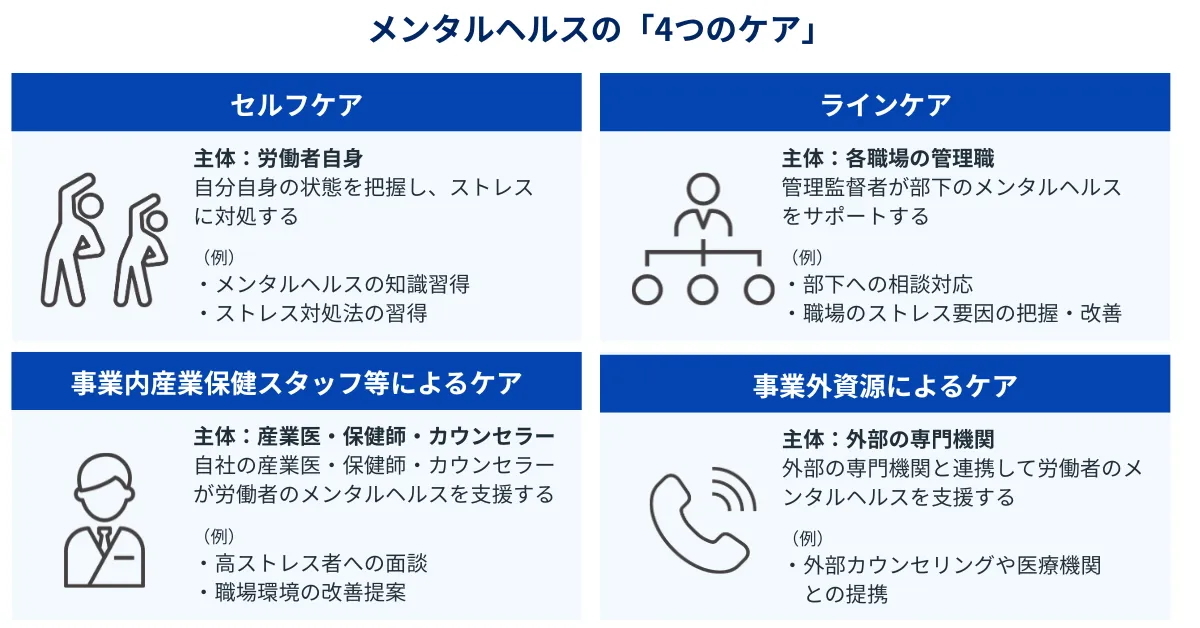 メンタルヘルスの「4つのケア」

セルフケア

主体：労働者自身
自分自身の状態を把握し、ストレスに対処する

（例）
・メンタルヘルスの知識習得
・ストレス対処法の習得

ラインケア

主体：各職場の管理職
管理監督者が部下のメンタルヘルスをサポートする

（例）
・部下への相談対応
・職場のストレス要因の把握・改善

事業内産業保健スタッフ等によるケア

主体：産業医・保健師・カウンセラー
自社の産業医・保健師・カウンセラーが労働者のメンタルヘルスを支援する

（例）
・高ストレス者への面談
・職場環境の改善提案

事業外資源によるケア

主体：外部の専門機関
外部の専門機関と連携して労働者のメンタルヘルスを支援する

（例）
・外部カウンセリングや医療機関との提携